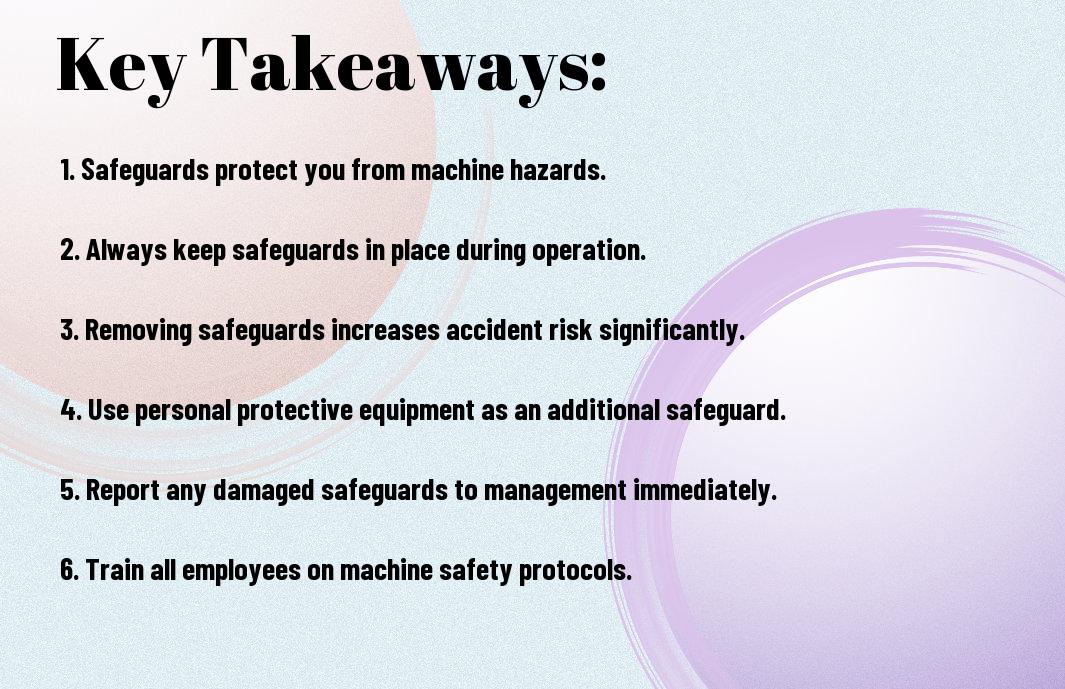 Key Takeaways:

1. Safeguards protect you from machine hazards.

2. Always keep safeguards in place during operation.

3. Removing safeguards increases accident risk significantly.

4. Use personal protective equipment as an additional safeguard.

5. Report any damaged safeguards to management immediately.

6. Train all employees on machine safety protocols.